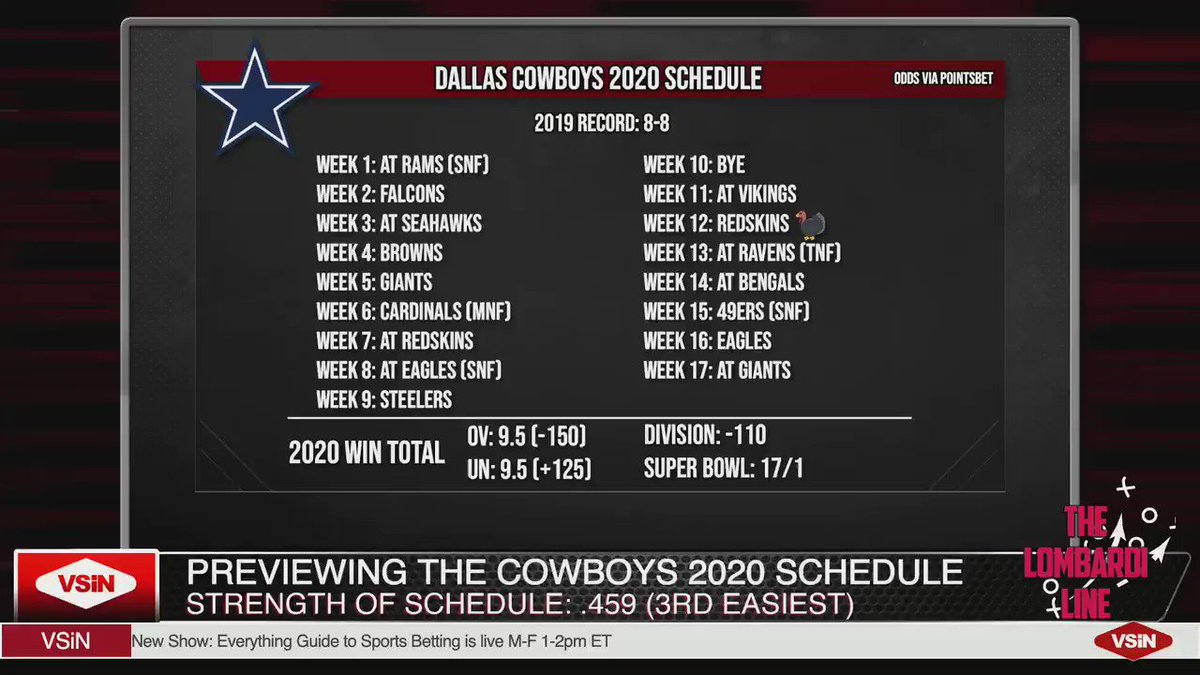 DALLAS COWBOYS 2020 SCHEDULE

ODDS VIA POINTSBET

2019 RECORD: 8-8

WEEK 1: AT RAMS (SNF)
WEEK 2: FALCONS
WEEK 3: AT SEAHAWKS
WEEK 4: BROWNS
WEEK 5: GIANTS
WEEK 6: CARDINALS (MNF)
WEEK 7: AT REDSKINS
WEEK 8: AT EAGLES (SNF)
WEEK 9: STEELERS

WEEK 10: BYE
WEEK 11: AT VIKINGS
WEEK 12: REDSKINS
WEEK 13: AT RAVENS (TNF)
WEEK 14: AT BENGALS
WEEK 15: 49ERS (SNF)
WEEK 16: EAGLES
WEEK 17: AT GIANTS

2020 WIN TOTAL
OV: 9.5 (-150)
UN: 9.5 (+125)

DIVISION: -110
SUPER BOWL: 17/1

THE LOMBARDI LINE

VSiN

PREVIEWING THE COWBOYS 2020 SCHEDULE
STRENGTH OF SCHEDULE: .459 (3RD EASIEST)

VSiN
New Show: Everything Guide to Sports Betting is live M-F 1-2pm ET
VSiN